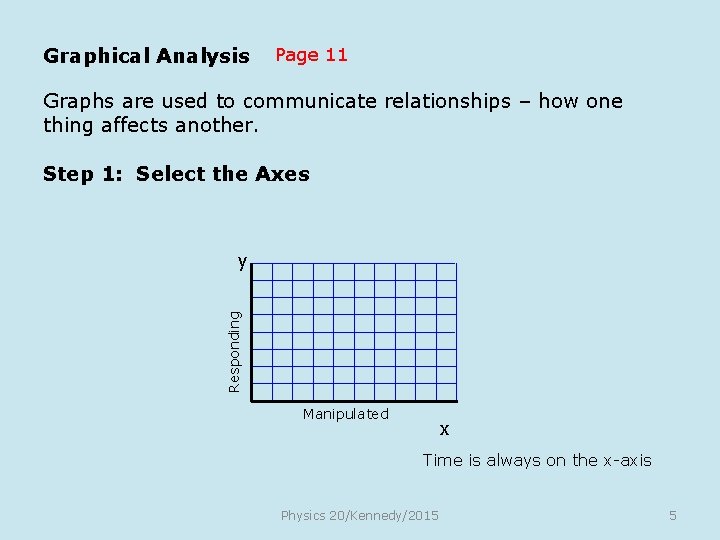 Graphical Analysis Page 11

Graphs are used to communicate relationships – how one thing affects another.

Step 1: Select the Axes

y

Responding

Manipulated

x

Time is always on the x-axis

Physics 20/Kennedy/2015

5